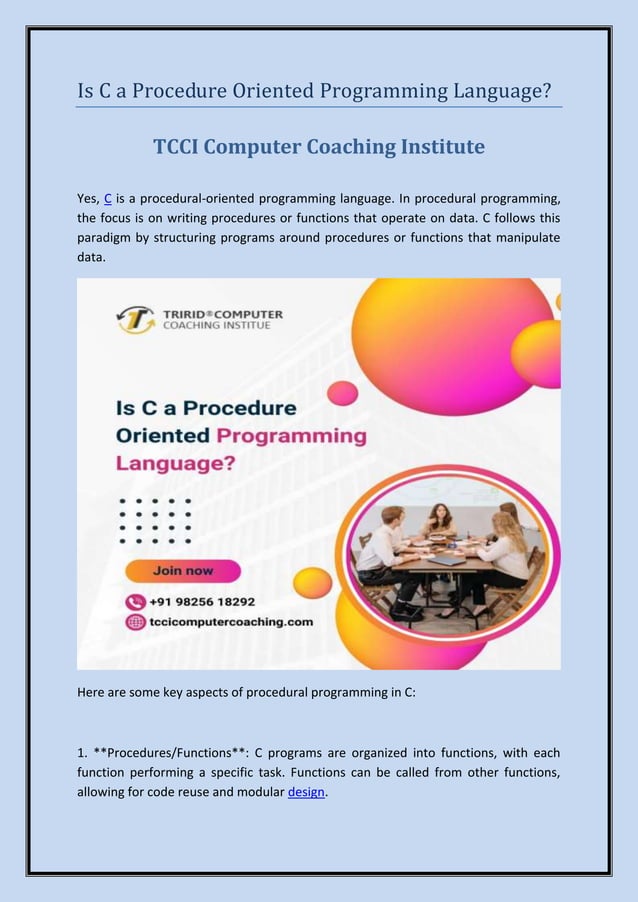 Is C a Procedure Oriented Programming Language?

TCCI Computer Coaching Institute

Yes, C is a procedural-oriented programming language. In procedural programming, the focus is on writing procedures or functions that operate on data. C follows this paradigm by structuring programs around procedures or functions that manipulate data.

TRIRID® COMPUTER
COACHING INSTITUE

Is C a Procedure Oriented Programming Language?

Join now

+91 98256 18292

tccicomputercoaching.com

Here are some key aspects of procedural programming in C:

1. **Procedures/Functions**: C programs are organized into functions, with each function performing a specific task. Functions can be called from other functions, allowing for code reuse and modular design.